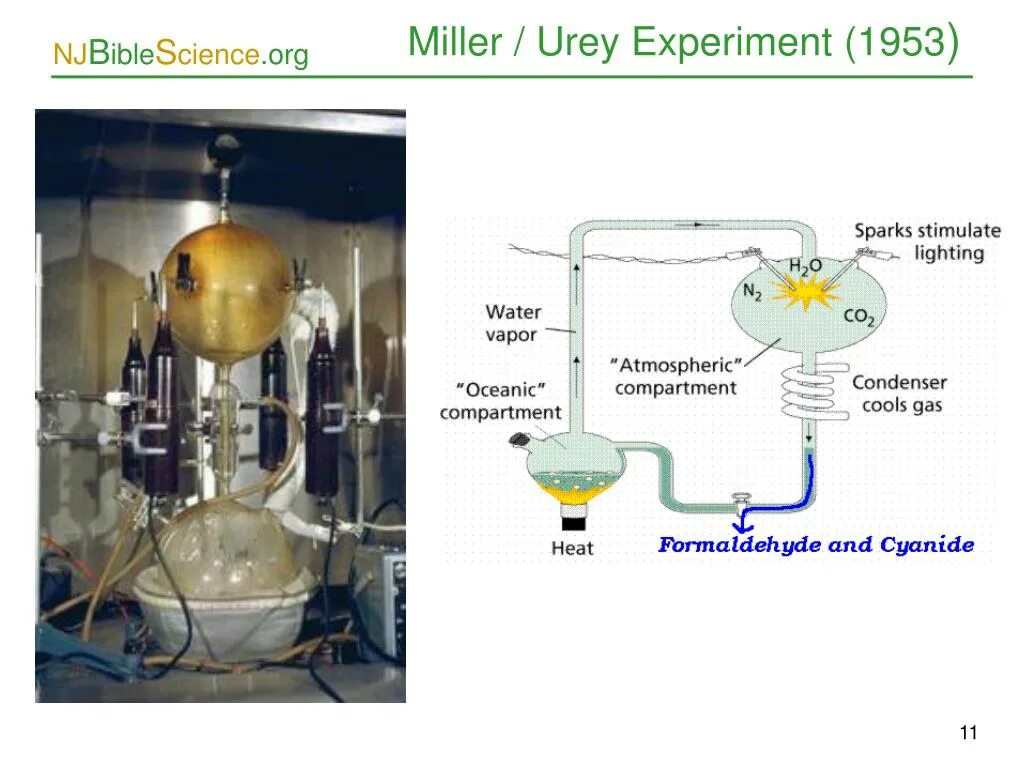 NJBibleScience.org

Miller / Urey Experiment (1953)

Sparks stimulate lighting

$H_2O$

$N_2$

$CO_2$

Water vapor

"Atmospheric" compartment

"Oceanic" compartment

Condenser cools gas

Heat

Formaldehyde and Cyanide

11